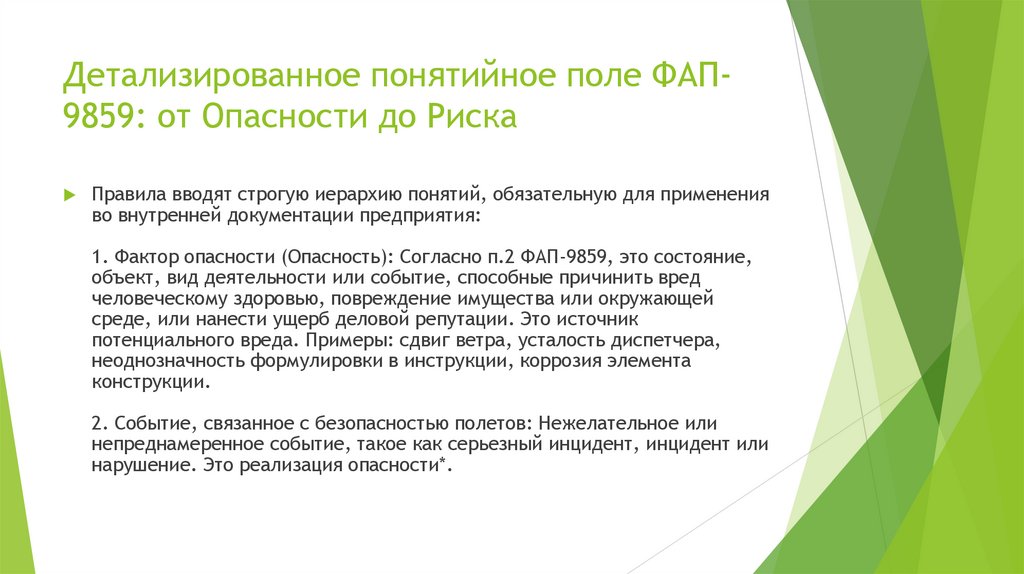 Детализированное понятийное поле ФАП-9859: от Опасности до Риска

Правила вводят строгую иерархию понятий, обязательную для применения во внутренней документации предприятия:

1. Фактор опасности (Опасность): Согласно п.2 ФАП-9859, это состояние, объект, вид деятельности или событие, способные причинить вред человеческому здоровью, повреждение имущества или окружающей среде, или нанести ущерб деловой репутации. Это источник потенциального вреда. Примеры: сдвиг ветра, усталость диспетчера, неоднозначность формулировки в инструкции, коррозия элемента конструкции.

2. Событие, связанное с безопасностью полетов: Нежелательное или непреднамеренное событие, такое как серьезный инцидент, инцидент или нарушение. Это реализация опасности*.